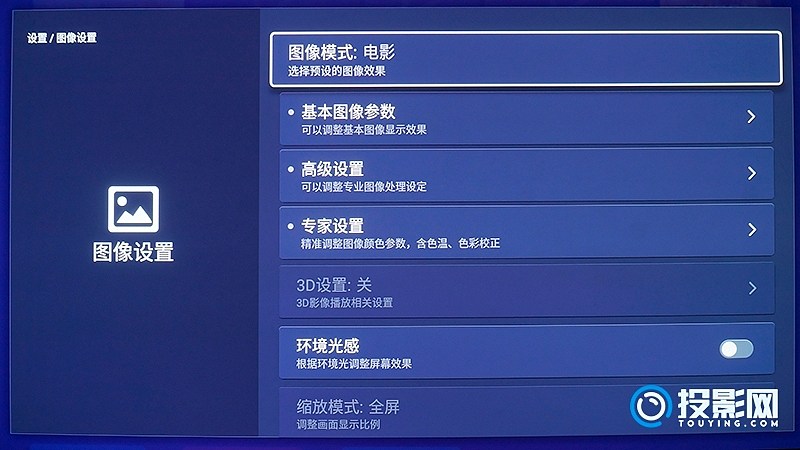 设置 / 图像设置

图像设置

图像模式: 电影
选择预设的图像效果

• 基本图像参数
可以调整基本图像显示效果

• 高级设置
可以调整专业图像处理设定

• 专家设置
精准调整图像颜色参数，含色温、色彩校正

3D设置: 关
3D影像播放相关设置

环境光感
根据环境光调整屏幕效果

缩放模式: 全屏
调整画面显示比例

投影网
TOUYING.COM